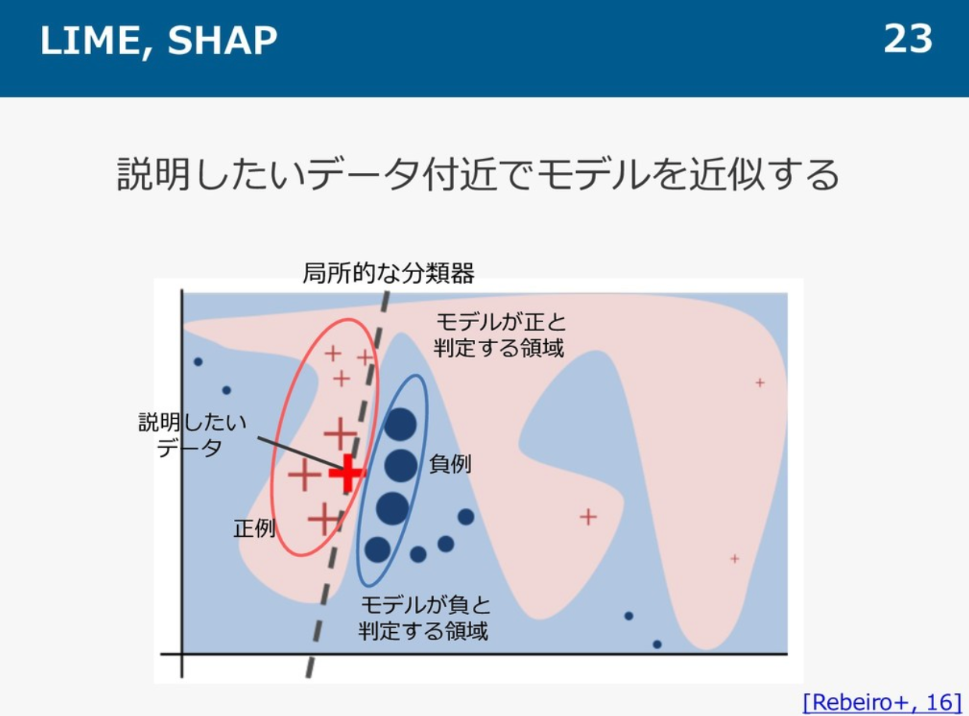 LIME, SHAP

23

説明したいデータ付近でモデルを近似する

局所的な分類器

モデルが正と判定する領域

説明したいデータ

負例

正例

モデルが負と判定する領域

[Rebeiro+, 16]